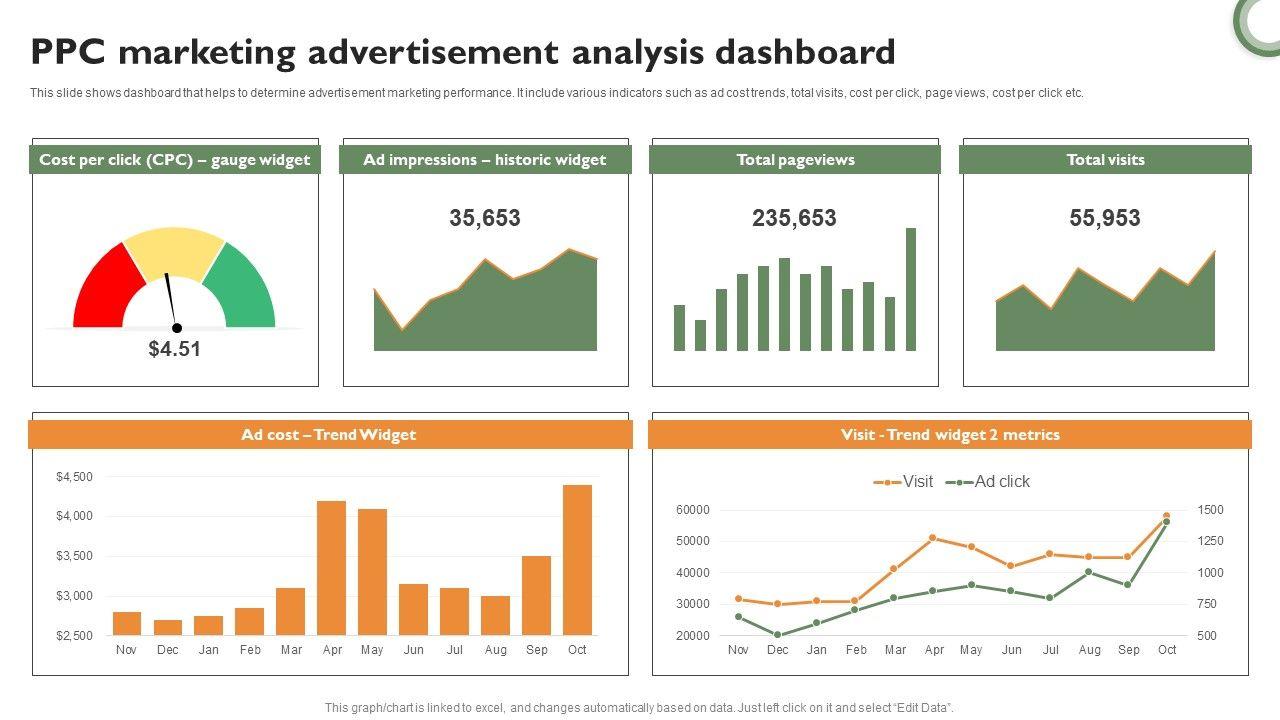 PPC marketing advertisement analysis dashboard

This slide shows dashboard that helps to determine advertisement marketing performance. It include various indicators such as ad cost trends, total visits, cost per click, page views, cost per click etc.

Cost per click (CPC) – gauge widget

$4.51

Ad impressions – historic widget

35,653

Total pageviews

235,653

Total visits

55,953

Ad cost – Trend Widget

$4,500
$4,000
$3,500
$3,000
$2,500

Nov Dec Jan Feb Mar Apr May Jun Jul Aug Sep Oct

Visit - Trend widget 2 metrics

Visit Ad click

60000
50000
40000
30000
20000

1500
1250
1000
750
500

Nov Dec Jan Feb Mar Apr May Jun Jul Aug Sep Oct

This graph/chart is linked to excel, and changes automatically based on data. Just left click on it and select "Edit Data".